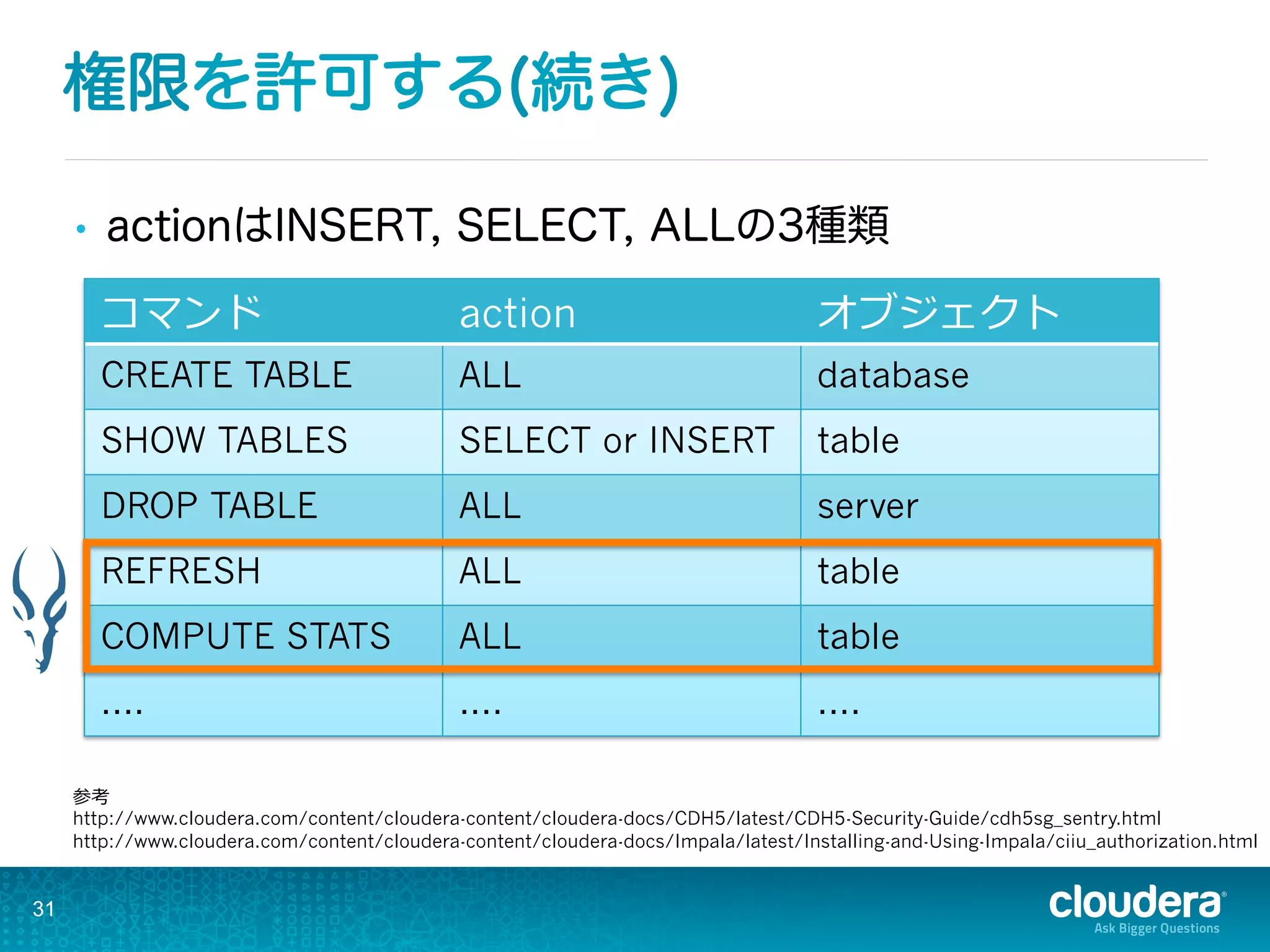 権限を許可する(続き)

• actionはINSERT, SELECT, ALLの3種類

| コマンド | action | オブジェクト |
|---|---|---|
| CREATE TABLE | ALL | database |
| SHOW TABLES | SELECT or INSERT | table |
| DROP TABLE | ALL | server |
| REFRESH | ALL | table |
| COMPUTE STATS | ALL | table |
| .... | .... | .... |

参考
http://www.cloudera.com/content/cloudera-content/cloudera-docs/CDH5/latest/CDH5-Security-Guide/cdh5sg_sentry.html
http://www.cloudera.com/content/cloudera-content/cloudera-docs/Impala/latest/Installing-and-Using-Impala/ciiu_authorization.html

31

cloudera
Ask Bigger Questions